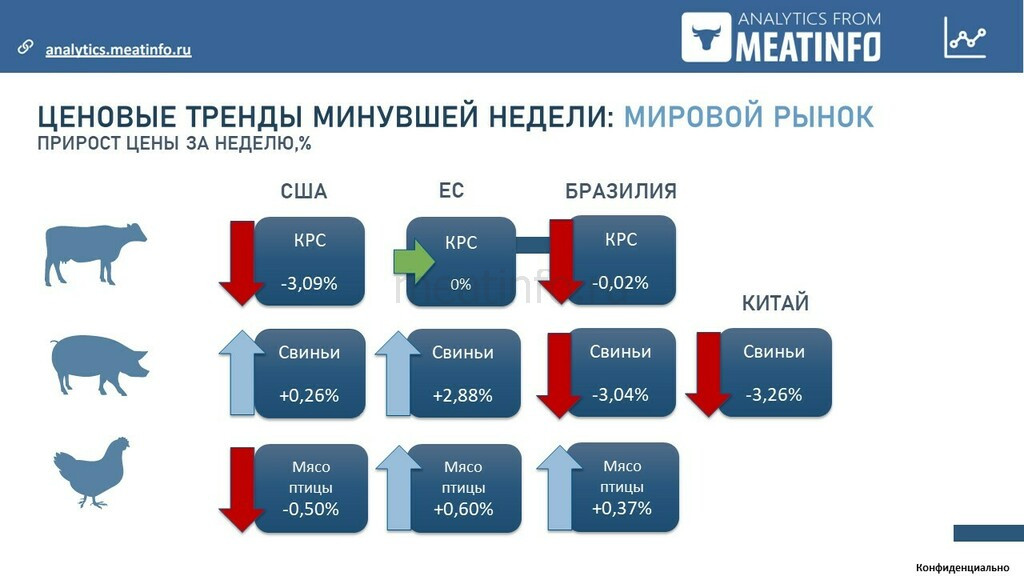 analytics.meatinfo.ru

ANALYTICS FROM MEATINFO

ЦЕНОВЫЕ ТРЕНДЫ МИНУВШЕЙ НЕДЕЛИ: МИРОВОЙ РЫНОК

ПРИРОСТ ЦЕНЫ ЗА НЕДЕЛЮ,%

США

ЕС

БРАЗИЛИЯ

КРС -3,09%

КРС 0%

КРС -0,02%

meatinfo

КИТАЙ

Свиньи +0,26%

Свиньи +2,88%

Свиньи -3,04%

Свиньи -3,26%

Мясо птицы -0,50%

Мясо птицы +0,60%

Мясо птицы +0,37%

Конфиденциально